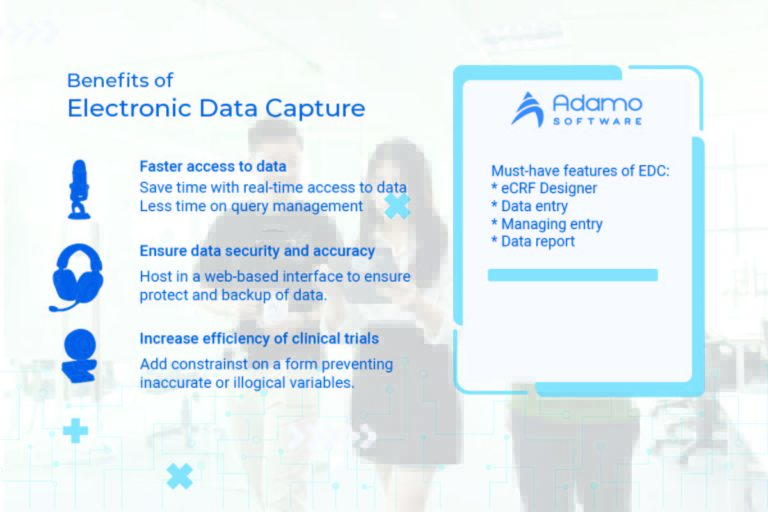 Benefits of
Electronic Data Capture

Faster access to data
Save time with real-time access to data
Less time on query management

Ensure data security and accuracy
Host in a web-based interface to ensure protect and backup of data.

Increase efficiency of clinical trials
Add constrainst on a form preventing inaccurate or illogical variables.

Adamo
SOFTWARE

Must-have features of EDC:
* eCRF Designer
* Data entry
* Managing entry
* Data report